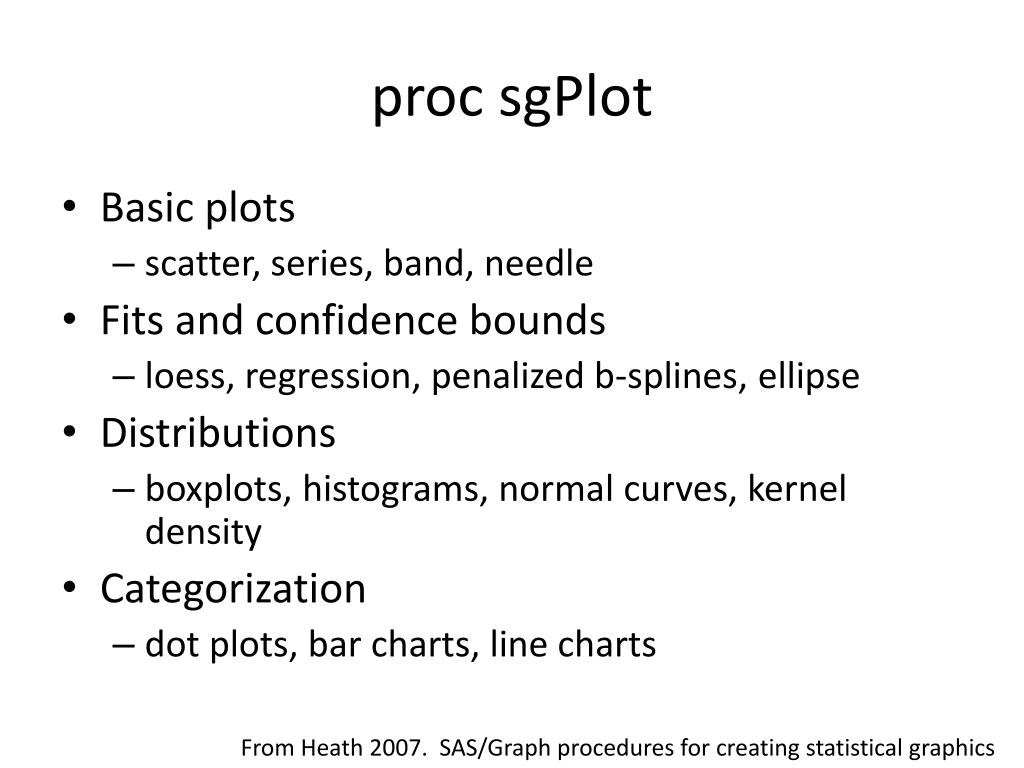 proc sgPlot

• Basic plots
– scatter, series, band, needle
• Fits and confidence bounds
– loess, regression, penalized b-splines, ellipse
• Distributions
– boxplots, histograms, normal curves, kernel density
• Categorization
– dot plots, bar charts, line charts

From Heath 2007. SAS/Graph procedures for creating statistical graphics